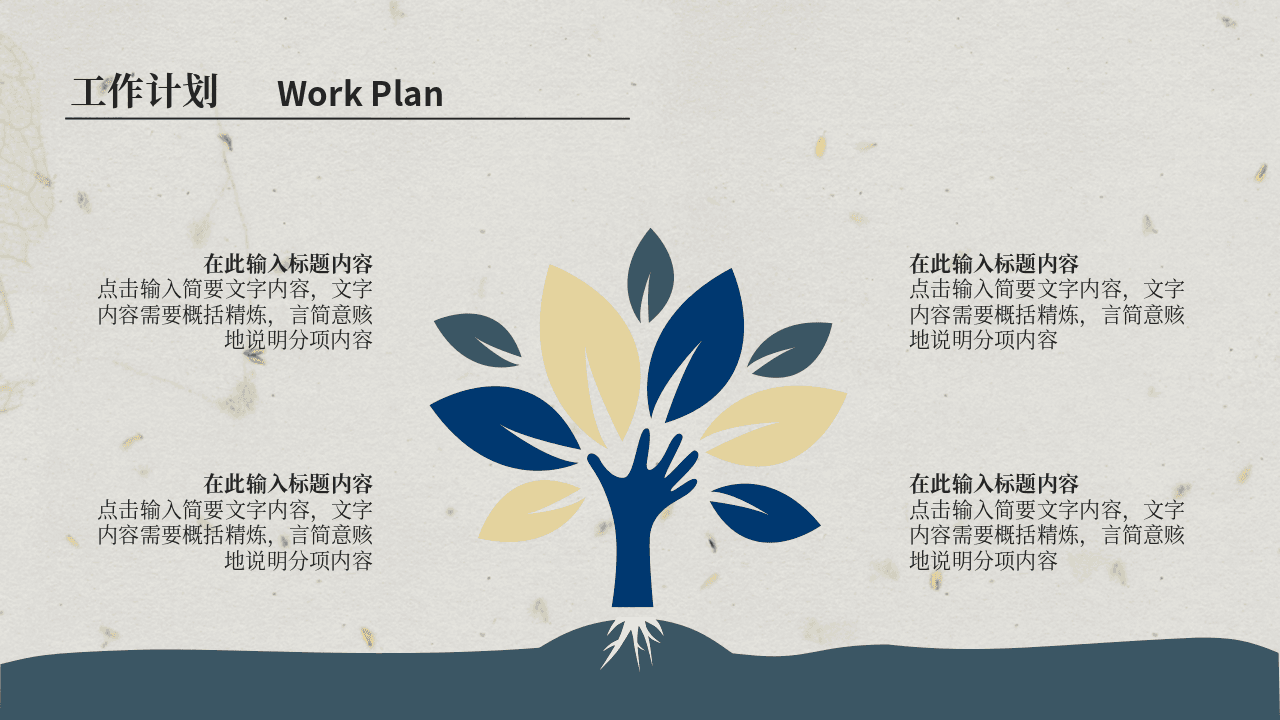 工作计划 Work Plan

在此输入标题内容
点击输入简要文字内容，文字内容需要概括精炼，言简意赅地说明分项内容

在此输入标题内容
点击输入简要文字内容，文字内容需要概括精炼，言简意赅地说明分项内容

在此输入标题内容
点击输入简要文字内容，文字内容需要概括精炼，言简意赅地说明分项内容

在此输入标题内容
点击输入简要文字内容，文字内容需要概括精炼，言简意赅地说明分项内容